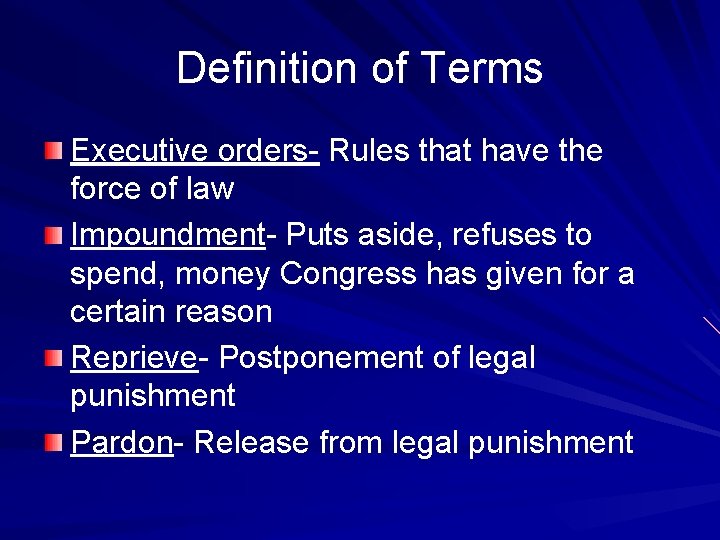 Definition of Terms

Executive orders- Rules that have the force of law

Impoundment- Puts aside, refuses to spend, money Congress has given for a certain reason

Reprieve- Postponement of legal punishment

Pardon- Release from legal punishment